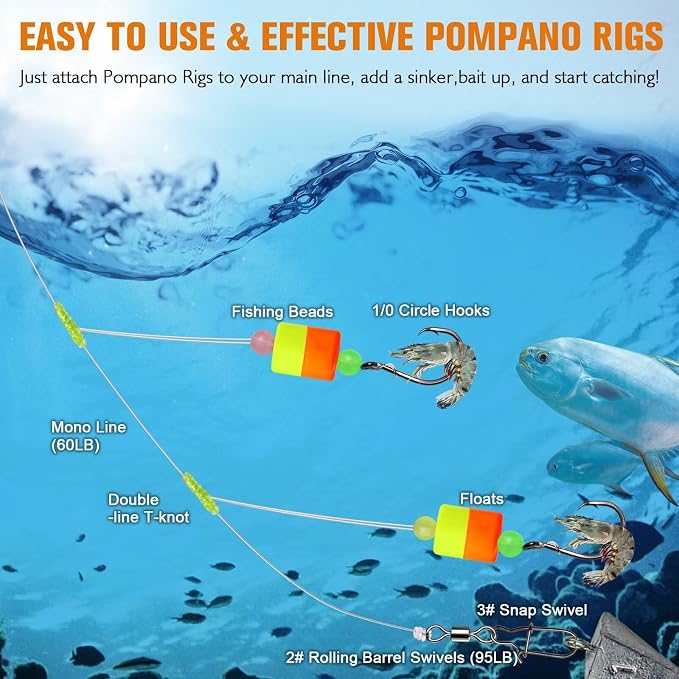 EASY TO USE & EFFECTIVE POMPANO RIGS

Just attach Pompano Rigs to your main line, add a sinker,bait up, and start catching!

Fishing Beads

1/0 Circle Hooks

Mono Line (60LB)

Double -line T-knot

Floats

3# Snap Swivel

2# Rolling Barrel Swivels (95LB)